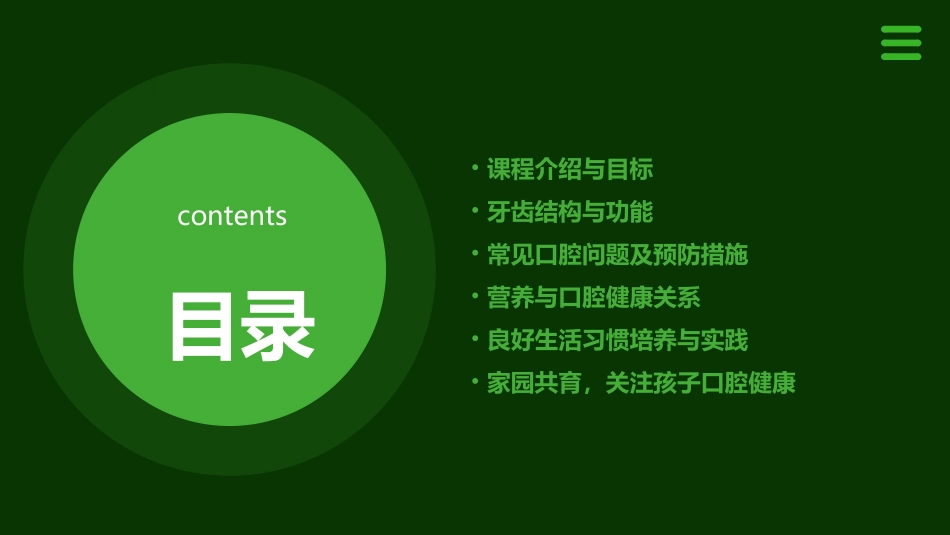 contents

目录

• 课程介绍与目标
• 牙齿结构与功能
• 常见口腔问题及预防措施
• 营养与口腔健康关系
• 良好生活习惯培养与实践
• 家园共育，关注孩子口腔健康